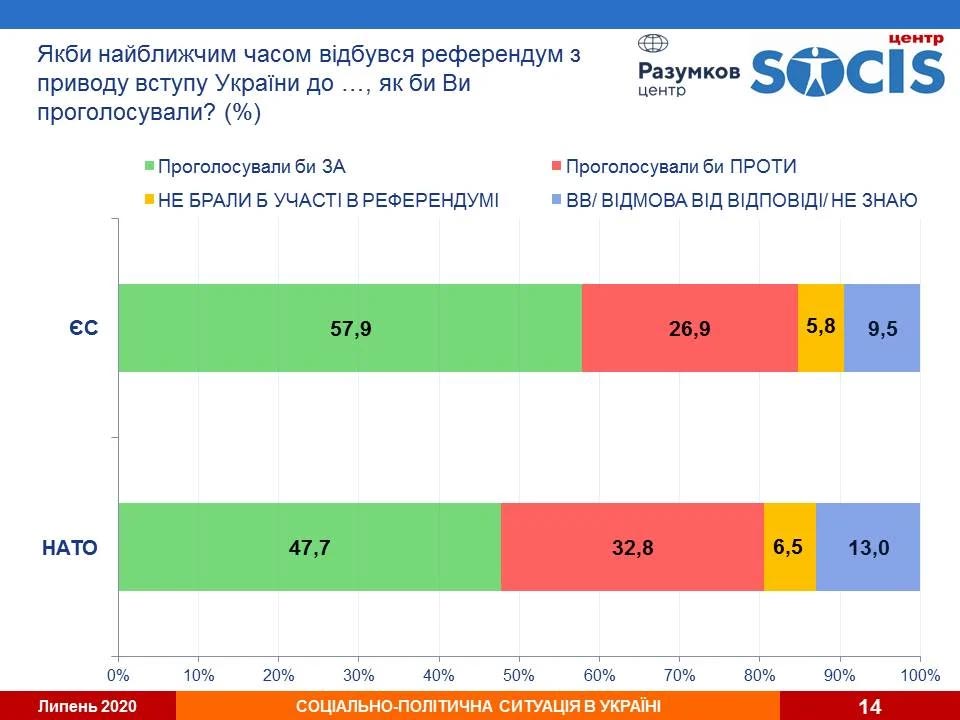 Якби найближчим часом відбувся референдум з приводу вступу України до …, як би Ви проголосували? (%)

Разумков центр

центр SOCIS

Проголосували би ЗА
Проголосували би ПРОТИ
НЕ БРАЛИ Б УЧАСТІ В РЕФЕРЕНДУМІ
ВВ/ ВІДМОВА ВІД ВІДПОВІДІ/ НЕ ЗНАЮ

ЄС
57,9
26,9
5,8
9,5

НАТО
47,7
32,8
6,5
13,0

0%
10%
20%
30%
40%
50%
60%
70%
80%
90%
100%

Липень 2020
СОЦІАЛЬНО-ПОЛІТИЧНА СИТУАЦІЯ В УКРАЇНІ
14